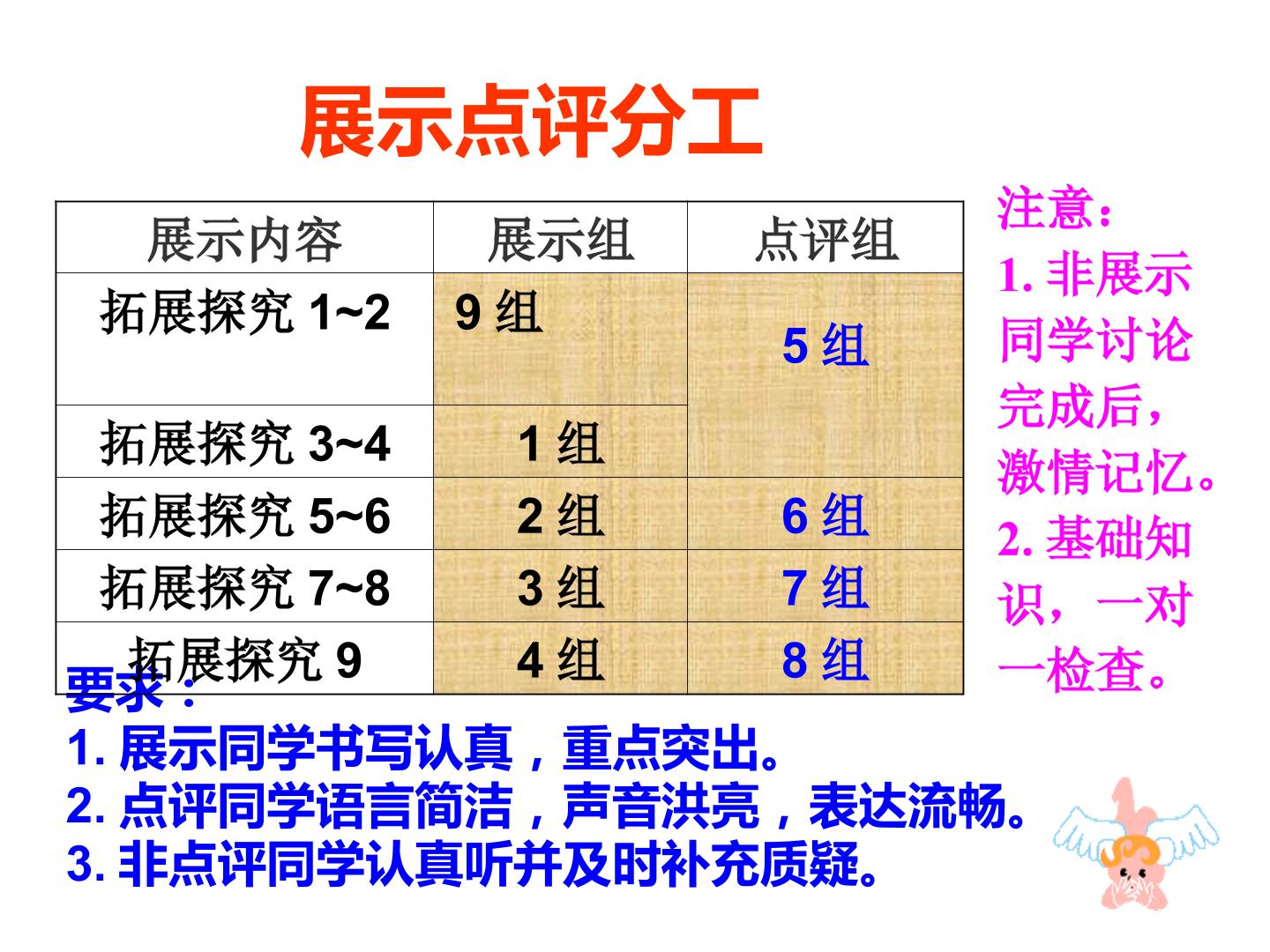 展示点评分工

| 展示内容 | 展示组 | 点评组 |
|---|---|---|
| 拓展探究1~2 | 9组 | 5组 |
| 拓展探究3~4 | 1组 |  |
| 拓展探究5~6 | 2组 | 6组 |
| 拓展探究7~8 | 3组 | 7组 |
| 拓展探究9 | 4组 | 8组 |

注意：
1.非展示同学讨论完成后，激情记忆。
2.基础知识，一对一检查。

要求：
1.展示同学书写认真，重点突出。
2.点评同学语言简洁，声音洪亮，表达流畅。
3.非点评同学认真听并及时补充质疑。